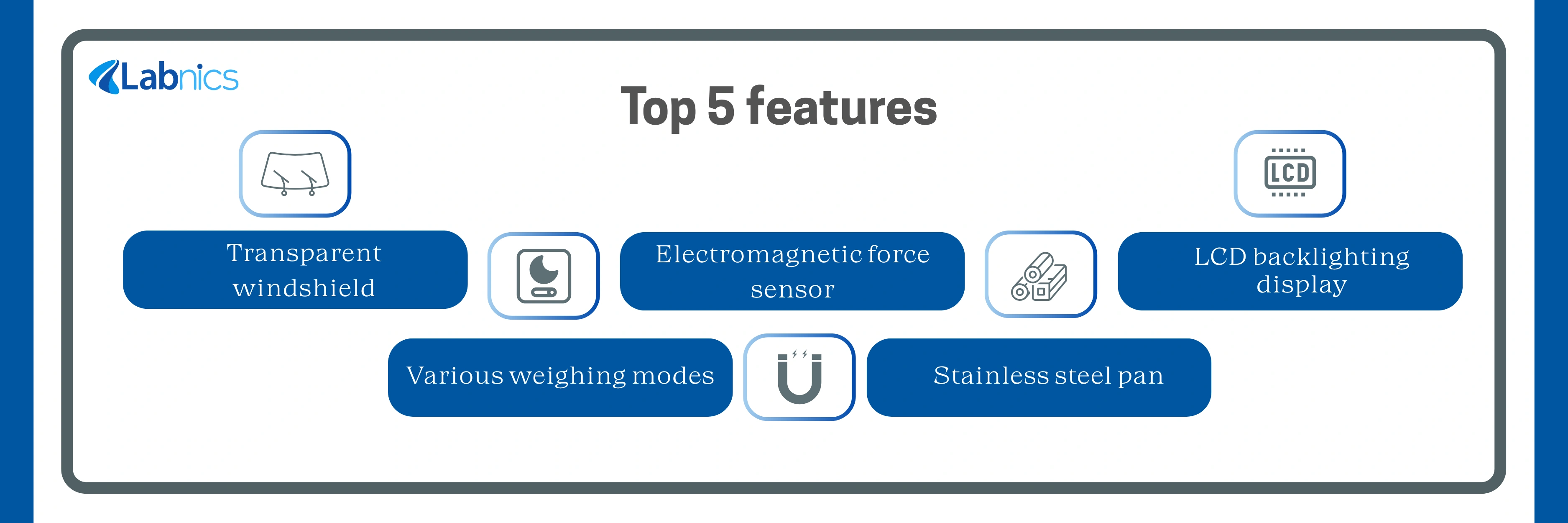 Labnics

Top 5 features

LCD

Transparent windshield

Electromagnetic force sensor

LCD backlighting display

Various weighing modes

Stainless steel pan